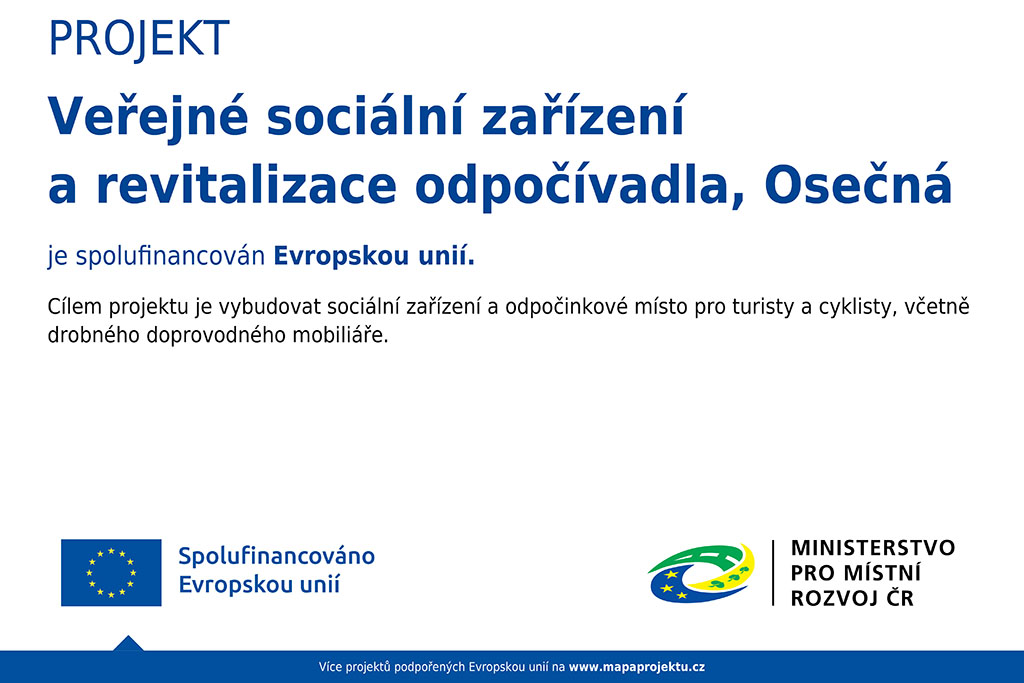 PROJEKT

Veřejné sociální zařízení a revitalizace odpočívadla, Osečná

je spolufinancován Evropskou unií.

Cílem projektu je vybudovat sociální zařízení a odpočinkové místo pro turisty a cyklisty, včetně drobného doprovodného mobiliáře.

Spolufinancováno Evropskou unií

MINISTERSTVO PRO MÍSTNÍ ROZVOJ ČR

Více projektů podpořených Evropskou unií na www.mapaprojektu.cz